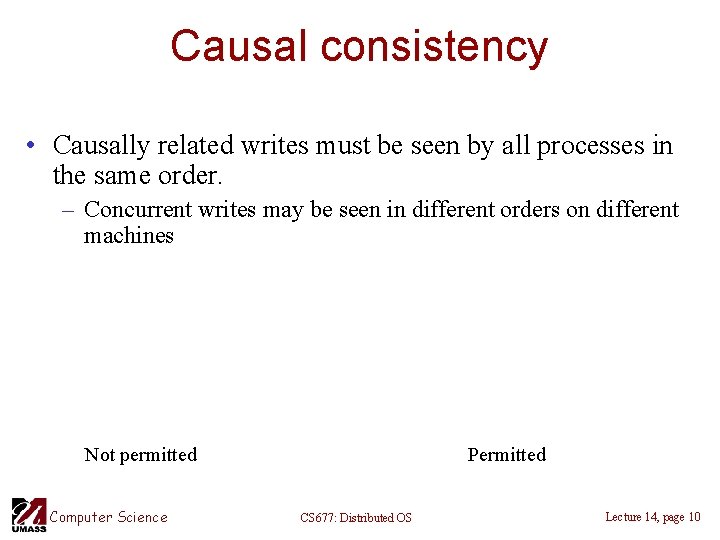 Causal consistency

• Causally related writes must be seen by all processes in the same order.

– Concurrent writes may be seen in different orders on different machines

Not permitted

Permitted

UMASS Computer Science

CS677: Distributed OS

Lecture 14, page 10